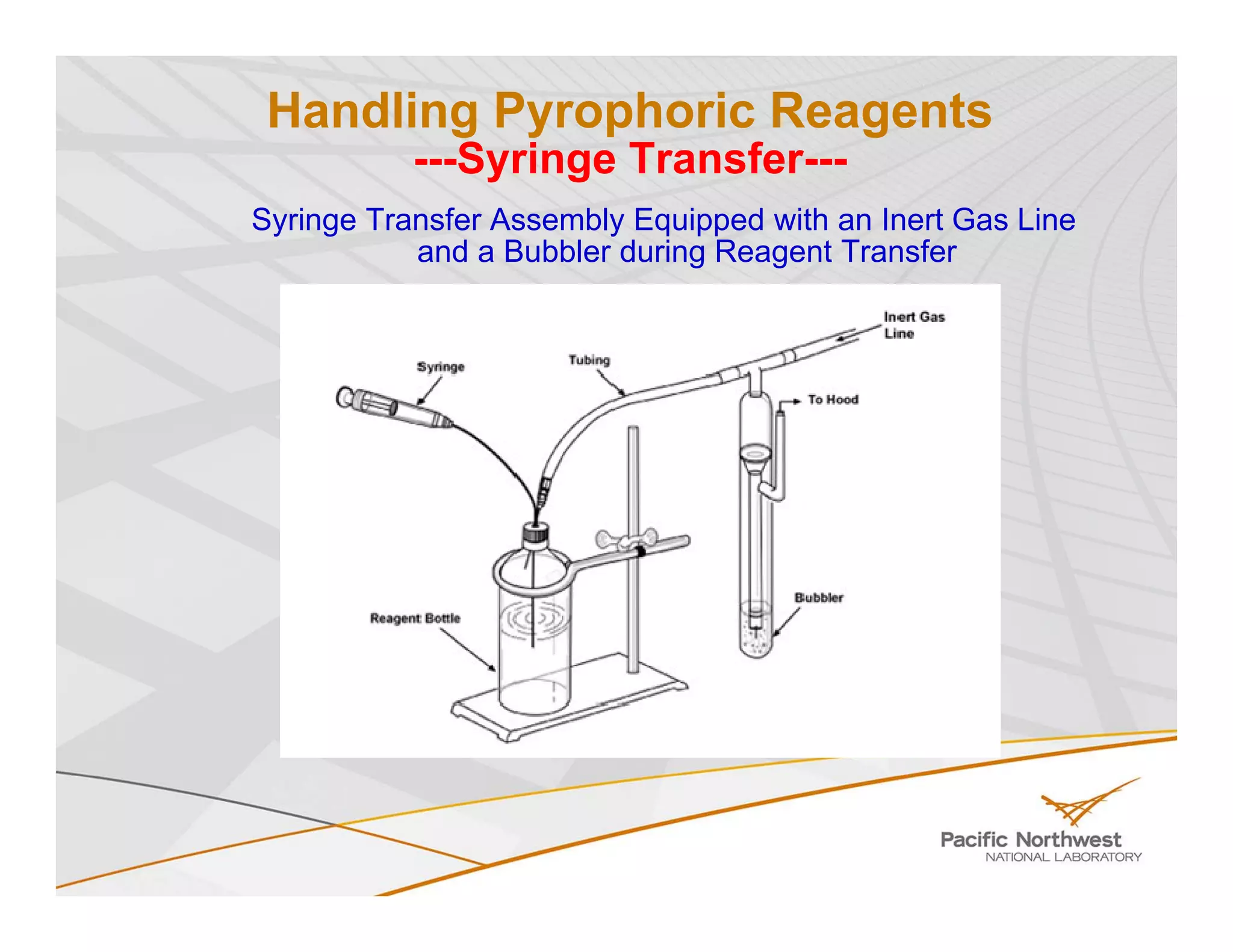 Handling Pyrophoric Reagents
---Syringe Transfer---

Syringe Transfer Assembly Equipped with an Inert Gas Line and a Bubbler during Reagent Transfer

Inert Gas Line
Syringe
Tubing
To Hood
Bubbler
Reagent Bottle

Pacific Northwest
NATIONAL LABORATORY